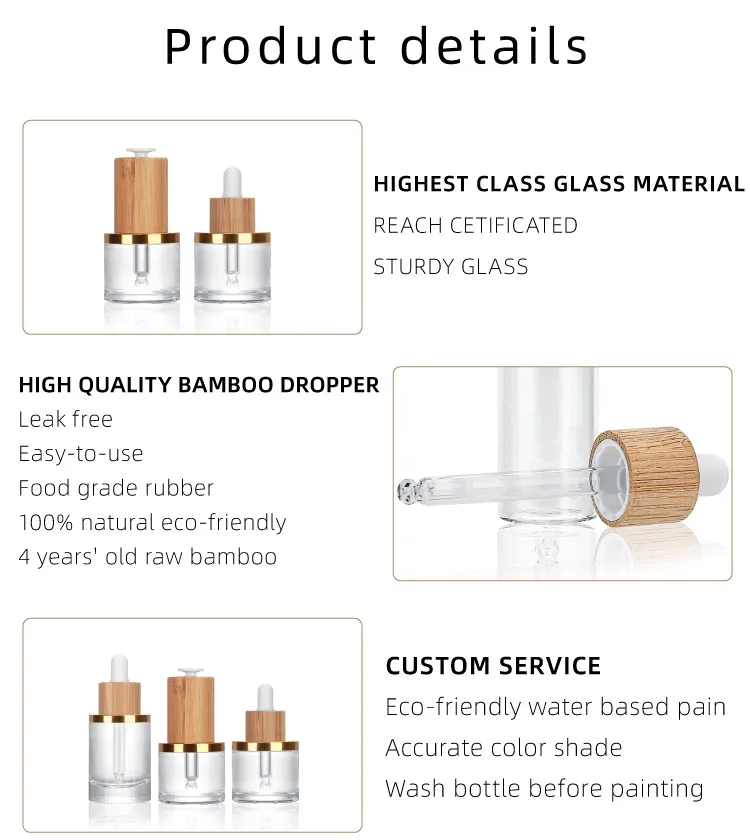 Product details

HIGHEST CLASS GLASS MATERIAL
REACH CETIFICATED
STURDY GLASS

HIGH QUALITY BAMBOO DROPPER
Leak free
Easy-to-use
Food grade rubber
100% natural eco-friendly
4 years' old raw bamboo

CUSTOM SERVICE
Eco-friendly water based pain
Accurate color shade
Wash bottle before painting